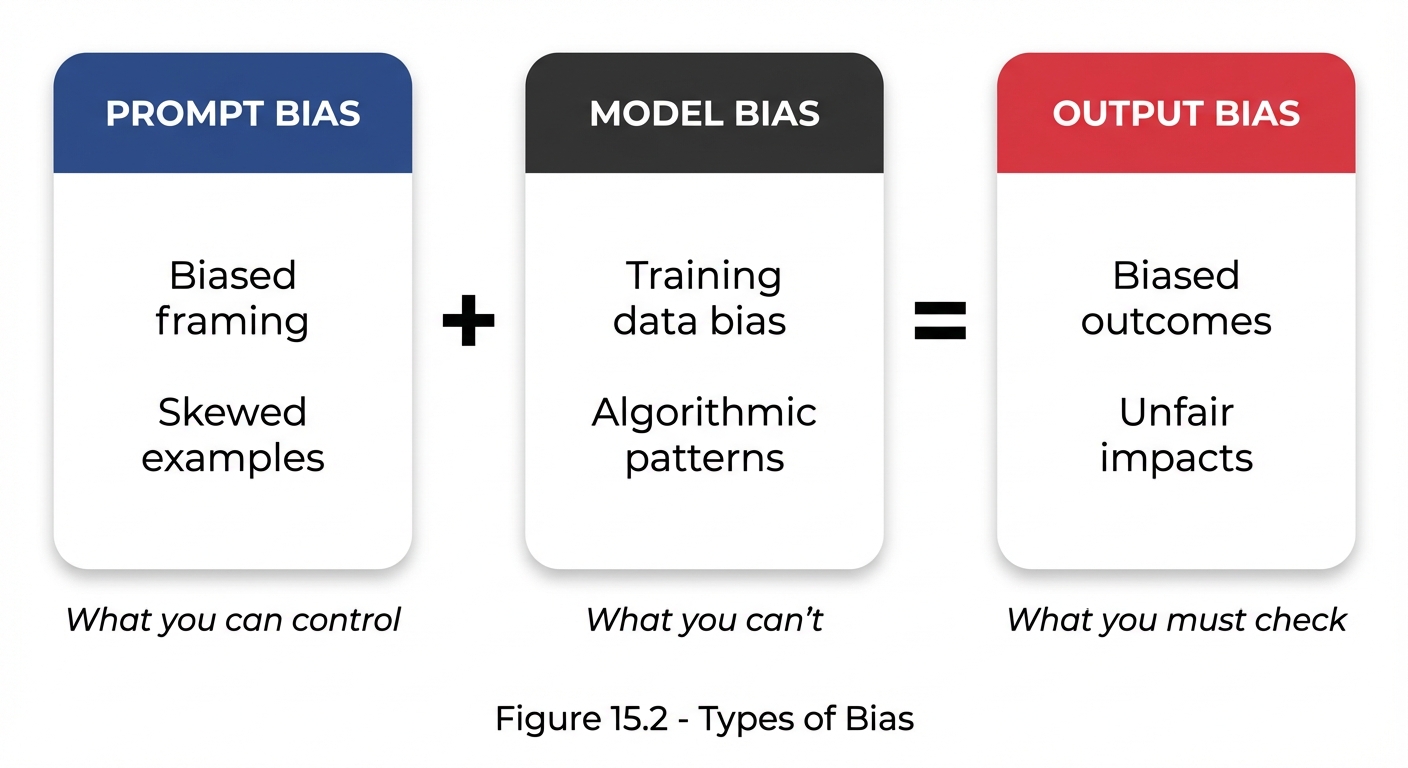 PROMPT BIAS

Biased framing

Skewed examples

What you can control

+

MODEL BIAS

Training data bias

Algorithmic patterns

What you can't

=

OUTPUT BIAS

Biased outcomes

Unfair impacts

What you must check

Figure 15.2 - Types of Bias